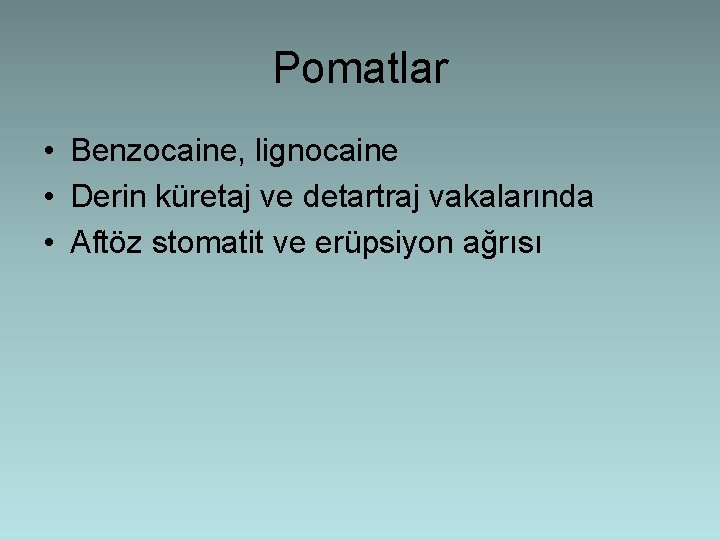 Pomatlar

• Benzocaine, lignocaine
• Derin küretaj ve detartraj vakalarında
• Aftöz stomatit ve erüpsiyon ağrısı